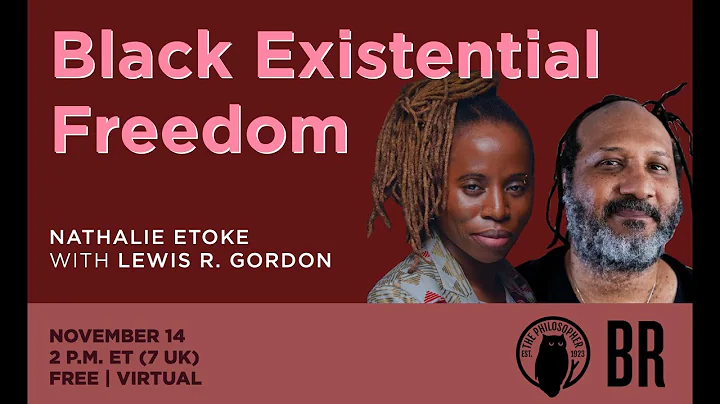 Black Existential Freedom

NATHALIE ETOKE
WITH LEWIS R. GORDON

NOVEMBER 14
2 P.M. ET (7 UK)
FREE | VIRTUAL

THE PHILOSOPHER
EST. 1923

BR